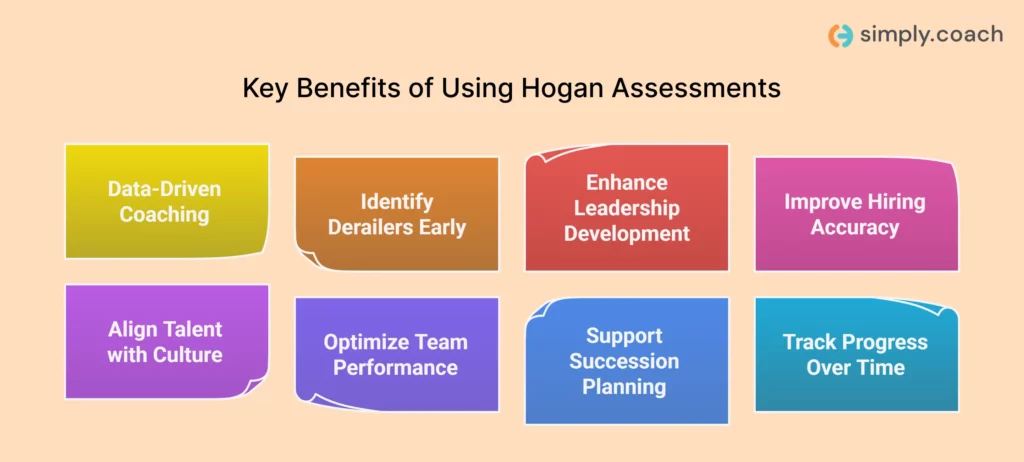 simply.coach

Key Benefits of Using Hogan Assessments

Data-Driven Coaching

Identify Derailers Early

Enhance Leadership Development

Improve Hiring Accuracy

Align Talent with Culture

Optimize Team Performance

Support Succession Planning

Track Progress Over Time